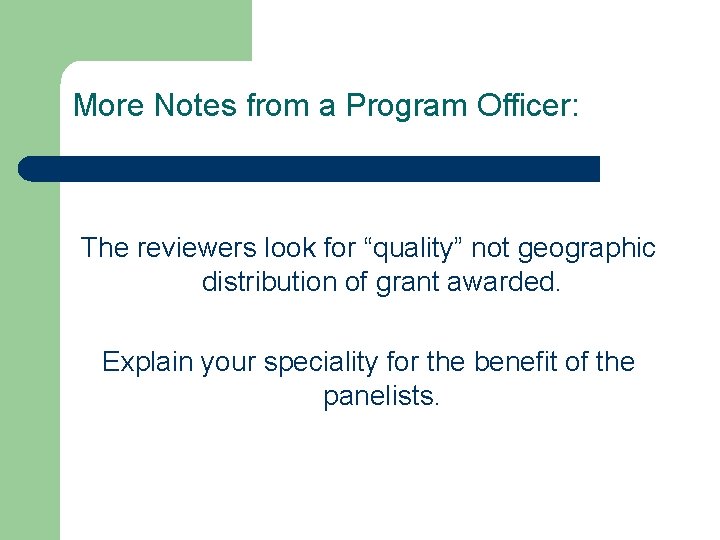 More Notes from a Program Officer:

The reviewers look for “quality” not geographic distribution of grant awarded.

Explain your speciality for the benefit of the panelists.